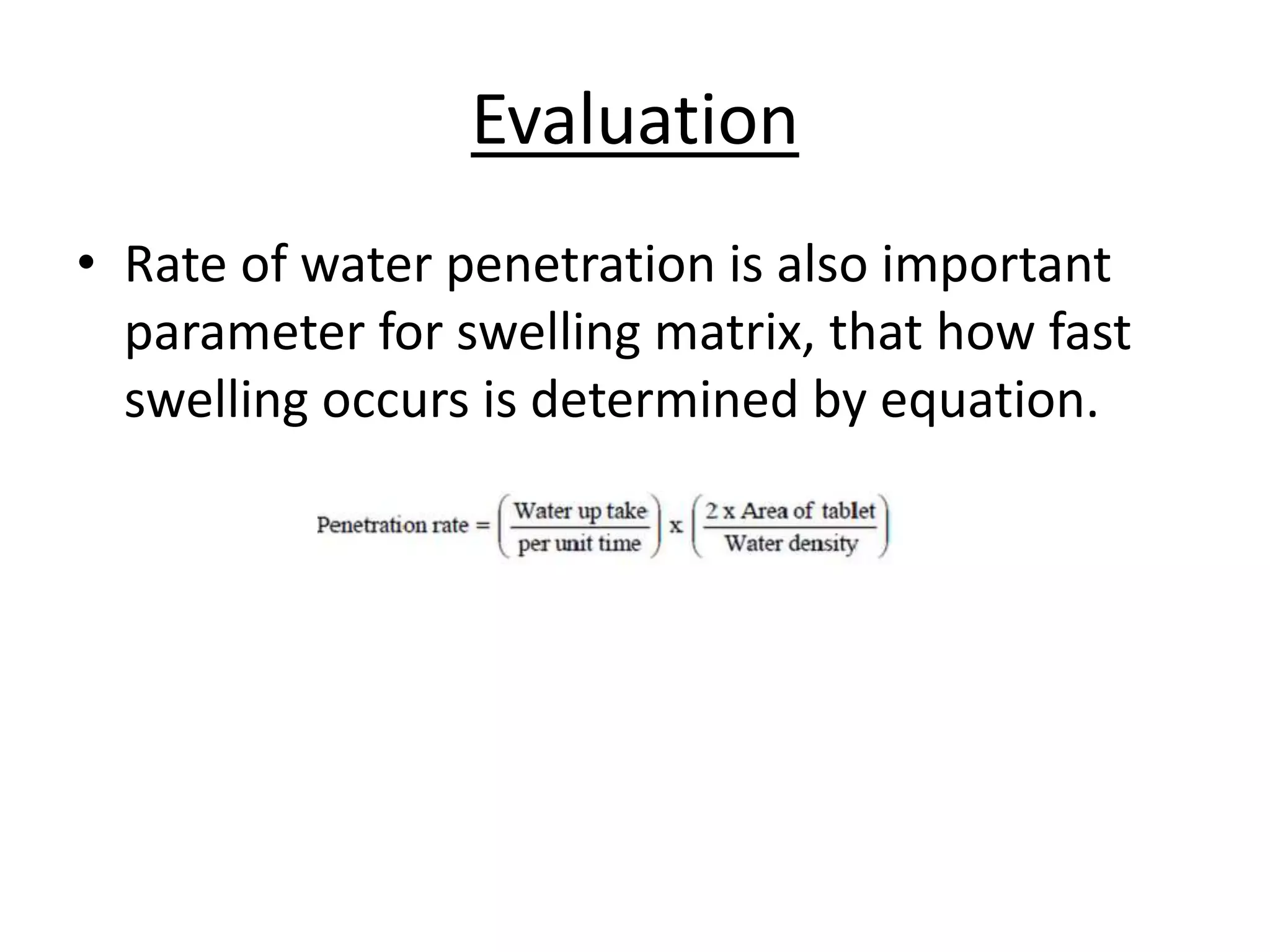 Evaluation

• Rate of water penetration is also important parameter for swelling matrix, that how fast swelling occurs is determined by equation.

$\text{Penetration rate} = \left(\frac{\text{Water up take}}{\text{per unit time}}\right) \text{x} \left(\frac{\text{2 x Area of tablet}}{\text{Water density}}\right)$